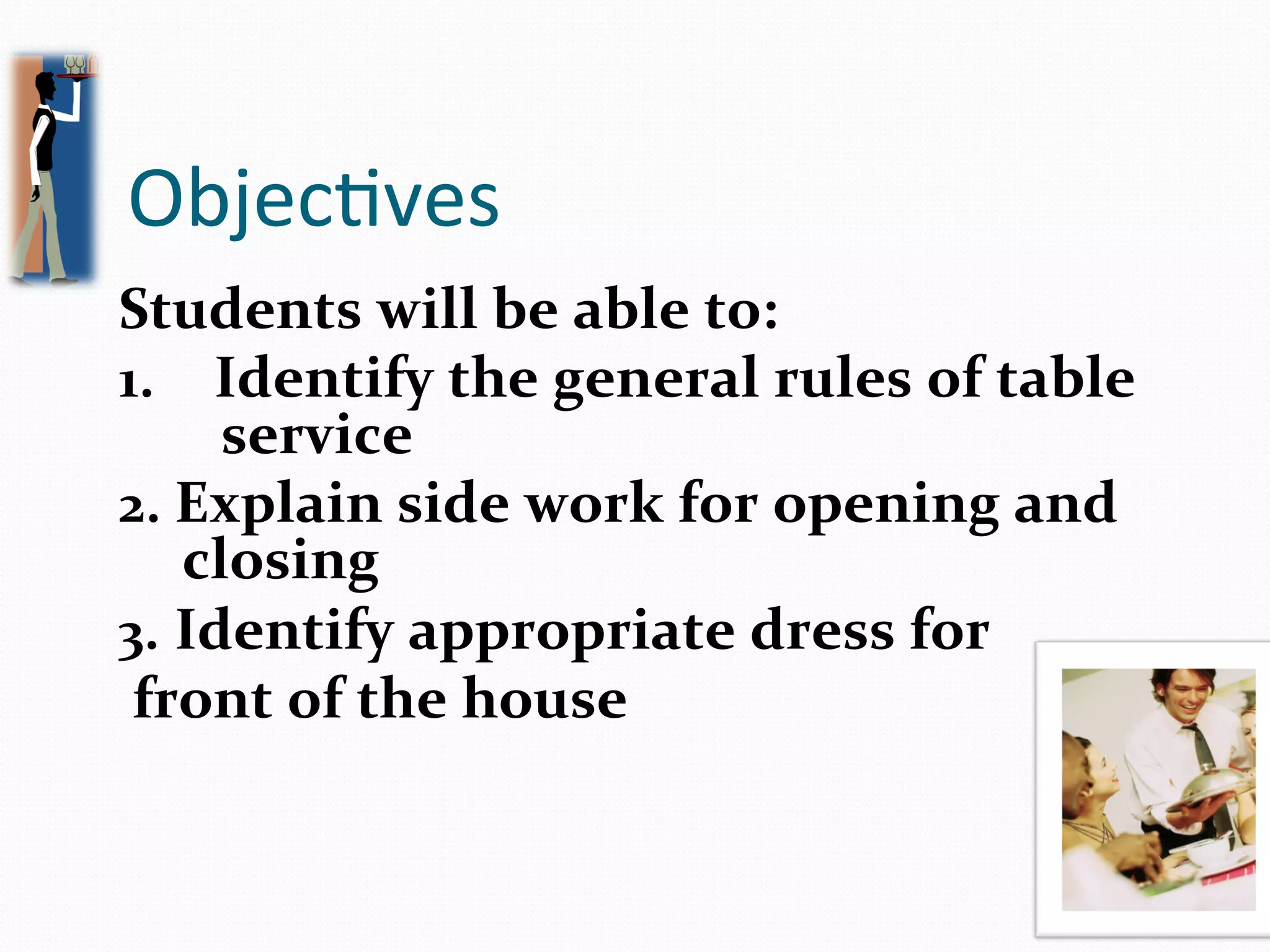 Objectives

Students will be able to:

1. Identify the general rules of table service

2. Explain side work for opening and closing

3. Identify appropriate dress for front of the house